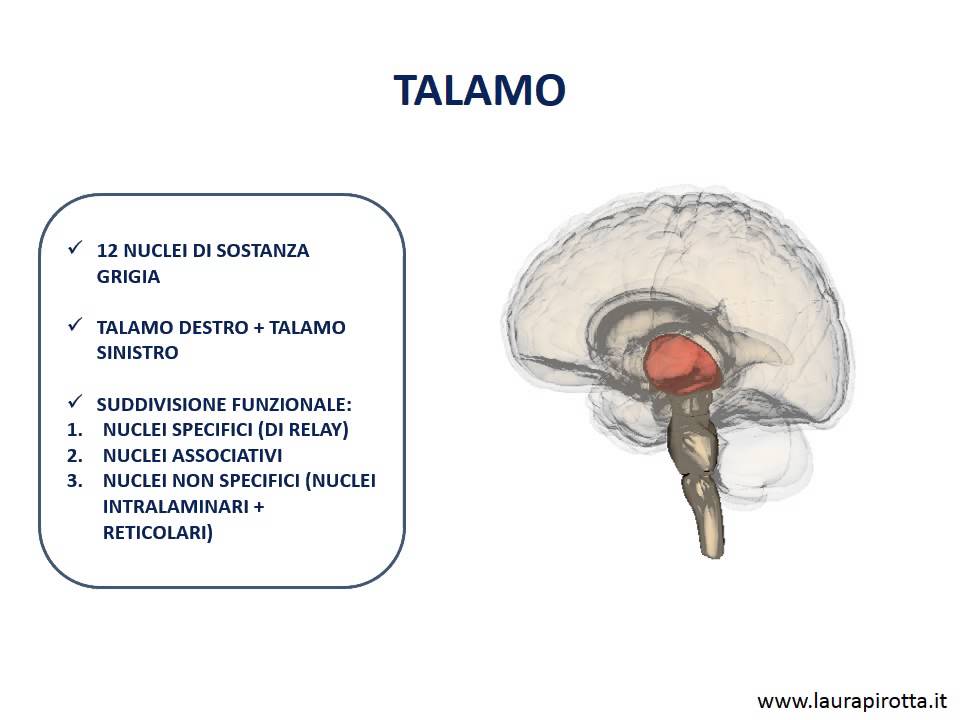 TALAMO

✓ 12 NUCLEI DI SOSTANZA GRIGIA

✓ TALAMO DESTRO + TALAMO SINISTRO

✓ SUDDIVISIONE FUNZIONALE:
1. NUCLEI SPECIFICI (DI RELAY)
2. NUCLEI ASSOCIATIVI
3. NUCLEI NON SPECIFICI (NUCLEI INTRALAMINARI + RETICOLARI)

www.laurapirotta.it